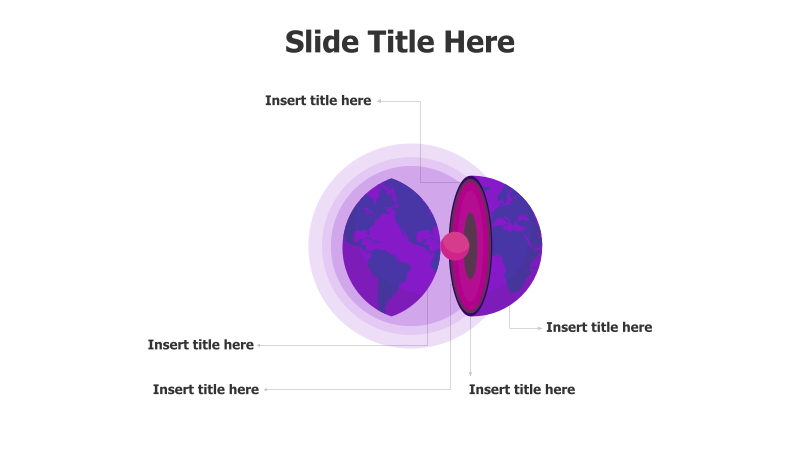 Slide Title Here

Insert title here

Insert title here

Insert title here

Insert title here

Insert title here